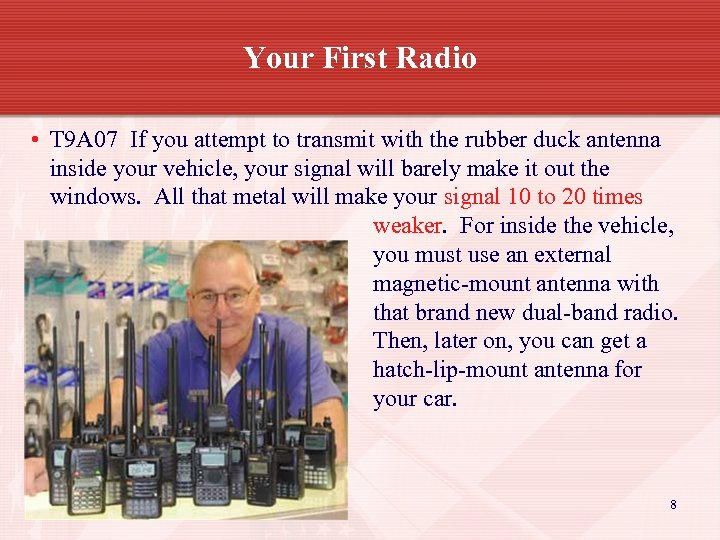 Your First Radio

• T9A07 If you attempt to transmit with the rubber duck antenna inside your vehicle, your signal will barely make it out the windows. All that metal will make your signal 10 to 20 times weaker. For inside the vehicle, you must use an external magnetic-mount antenna with that brand new dual-band radio. Then, later on, you can get a hatch-lip-mount antenna for your car.

8